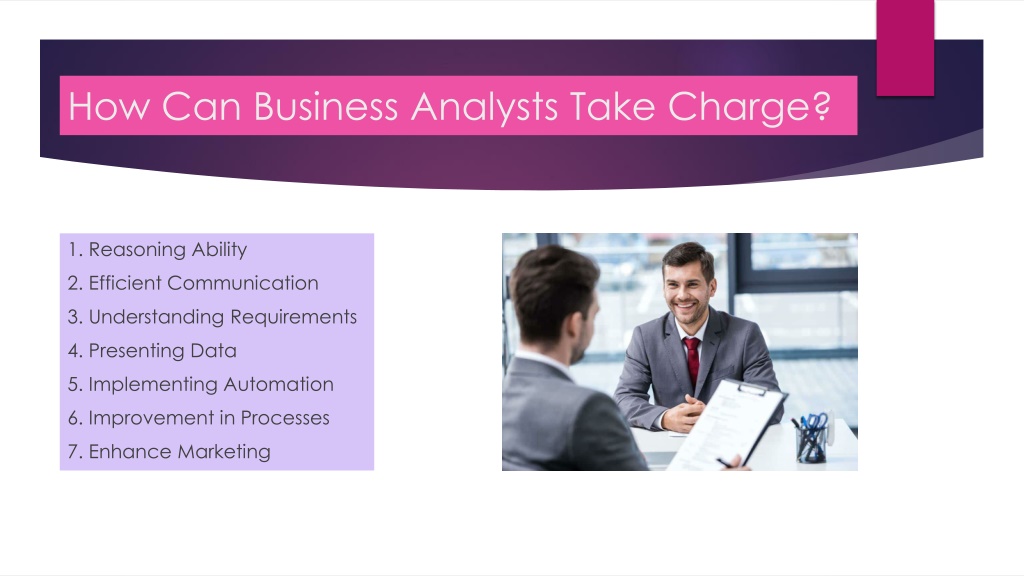 How Can Business Analysts Take Charge?

1. Reasoning Ability
2. Efficient Communication
3. Understanding Requirements
4. Presenting Data
5. Implementing Automation
6. Improvement in Processes
7. Enhance Marketing